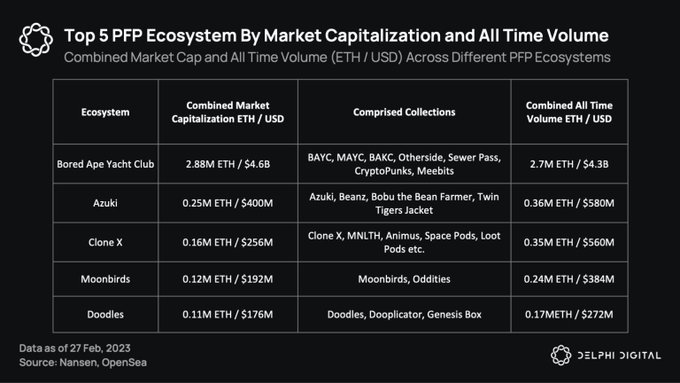 Top 5 PFP Ecosystem By Market Capitalization and All Time Volume

Combined Market Cap and All Time Volume (ETH / USD) Across Different PFP Ecosystems

| Ecosystem | Combined Market Capitalization ETH / USD | Comprised Collections | Combined All Time Volume ETH / USD |
|---|---|---|---|
| Bored Ape Yacht Club | 2.88M ETH / $4.6B | BAYC, MAYC, BAKC, Otherside, Sewer Pass, CryptoPunks, Meebits | 2.7M ETH / $4.3B |
| Azuki | 0.25M ETH / $400M | Azuki, Beanz, Bobu the Bean Farmer, Twin Tigers Jacket | 0.36M ETH / $580M |
| Clone X | 0.16M ETH / $256M | Clone X, MNLTH, Animus, Space Pods, Loot Pods etc. | 0.35M ETH / $560M |
| Moonbirds | 0.12M ETH / $192M | Moonbirds, Oddities | 0.24M ETH / $384M |
| Doodles | 0.11M ETH / $176M | Doodles, Dooplicator, Genesis Box | 0.17METH / $272M |

Data as of 27 Feb, 2023
Source: Nansen, OpenSea

DELPHI DIGITAL